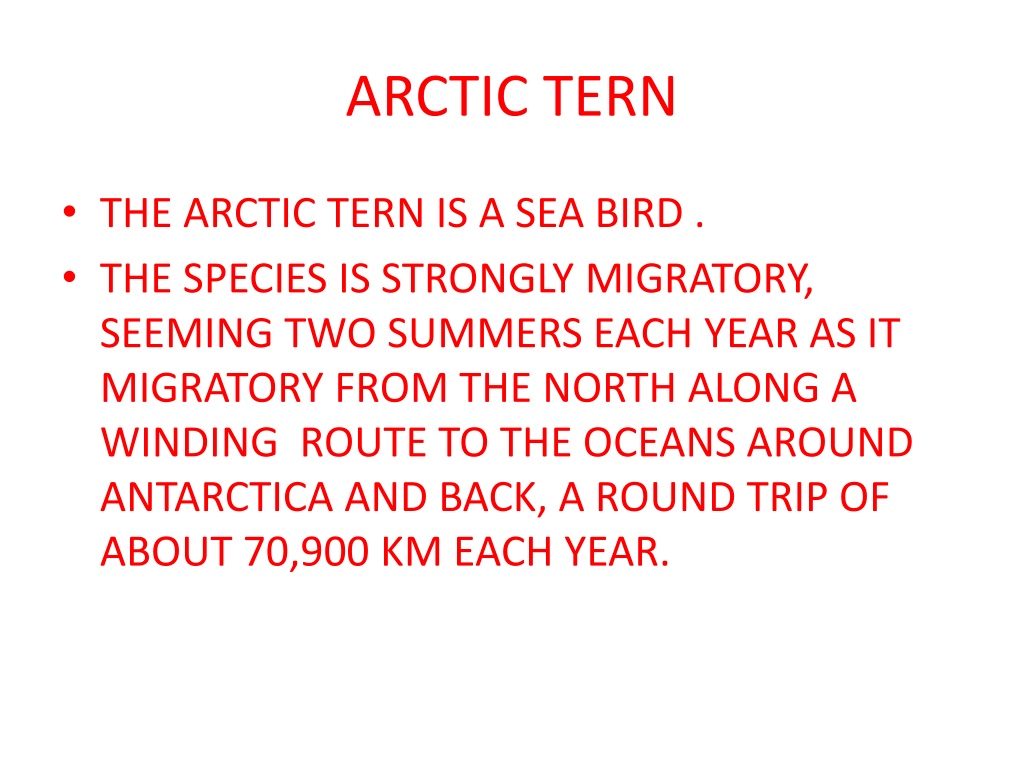 ARCTIC TERN

• THE ARCTIC TERN IS A SEA BIRD .
• THE SPECIES IS STRONGLY MIGRATORY, SEEMING TWO SUMMERS EACH YEAR AS IT MIGRATORY FROM THE NORTH ALONG A WINDING ROUTE TO THE OCEANS AROUND ANTARCTICA AND BACK, A ROUND TRIP OF ABOUT 70,900 KM EACH YEAR.